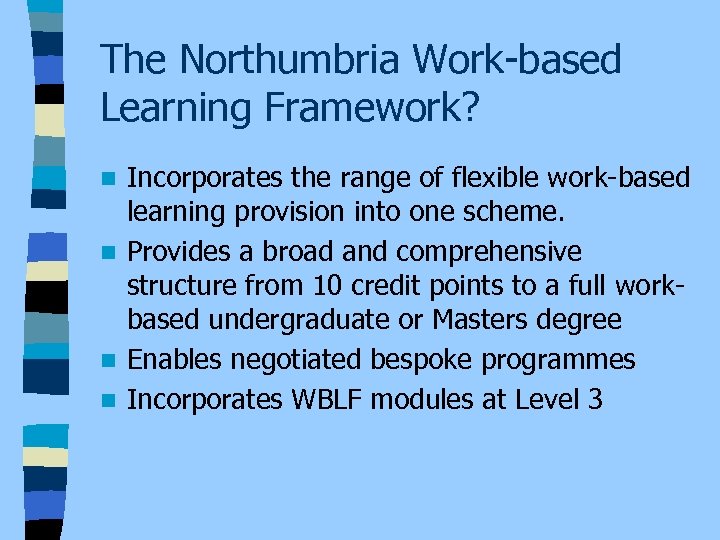 The Northumbria Work-based Learning Framework?

- Incorporates the range of flexible work-based learning provision into one scheme.
- Provides a broad and comprehensive structure from 10 credit points to a full work-based undergraduate or Masters degree
- Enables negotiated bespoke programmes
- Incorporates WBLF modules at Level 3